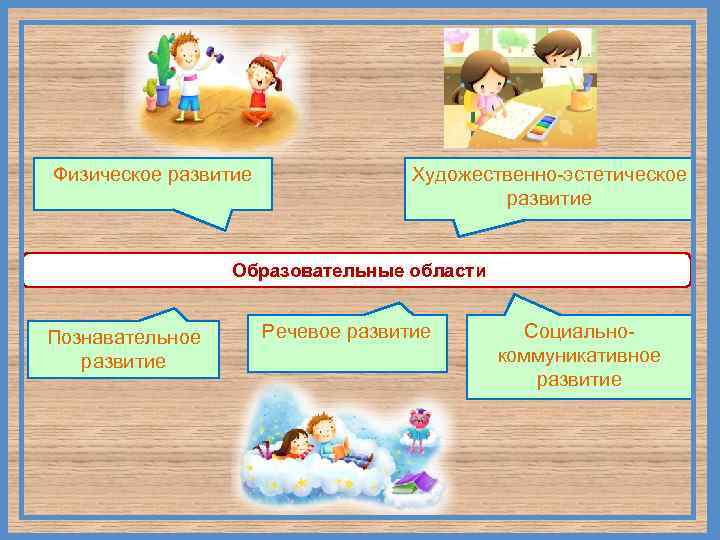 Физическое развитие

Художественно-эстетическое развитие

Образовательные области

Познавательное развитие

Речевое развитие

Социально-коммуникативное развитие